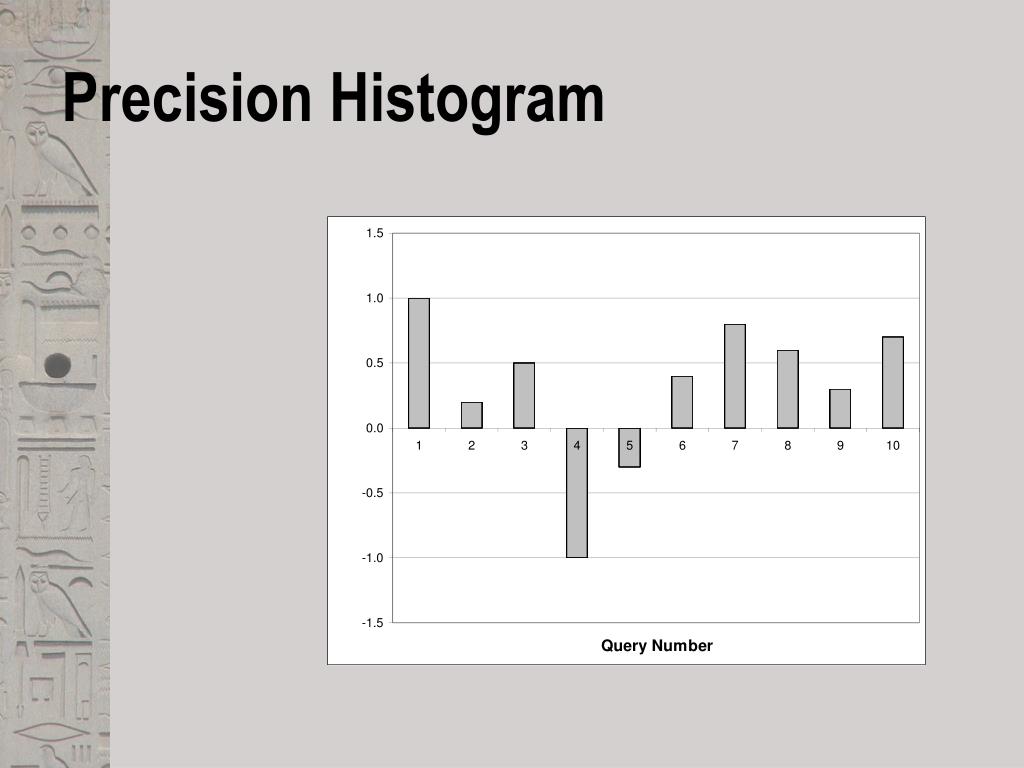 Precision Histogram

1.5
1.0
0.5
0.0
-0.5
-1.0
-1.5

1 2 3 4 5 6 7 8 9 10

Query Number